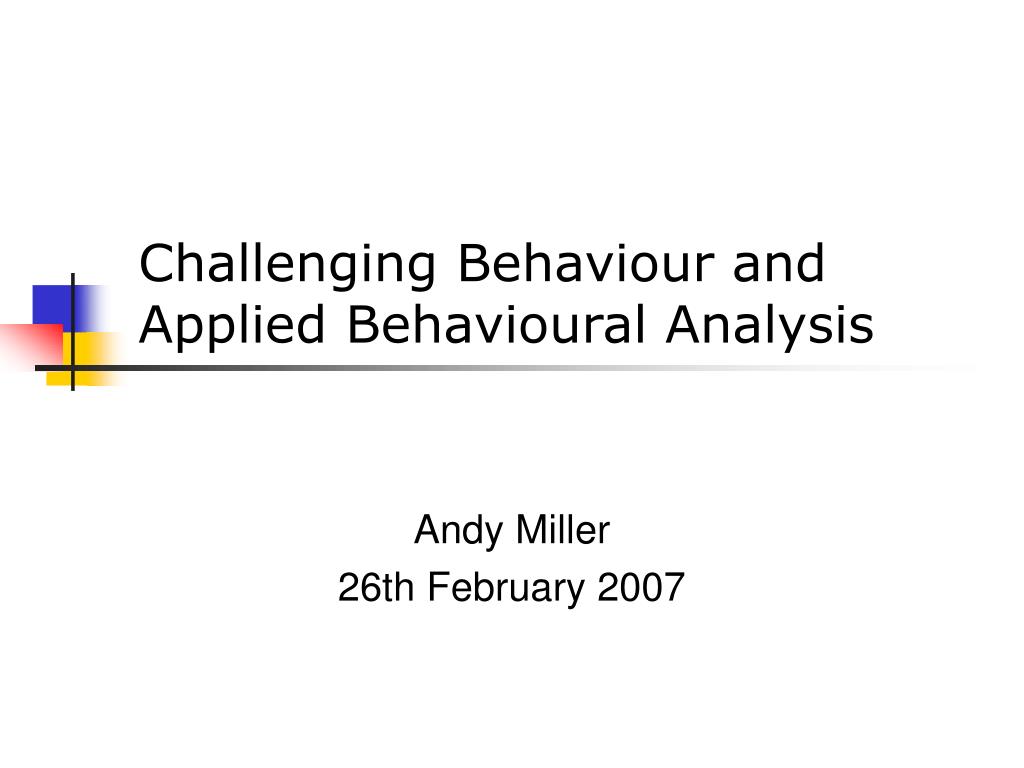 Challenging Behaviour and Applied Behavioural Analysis

Andy Miller
26th February 2007